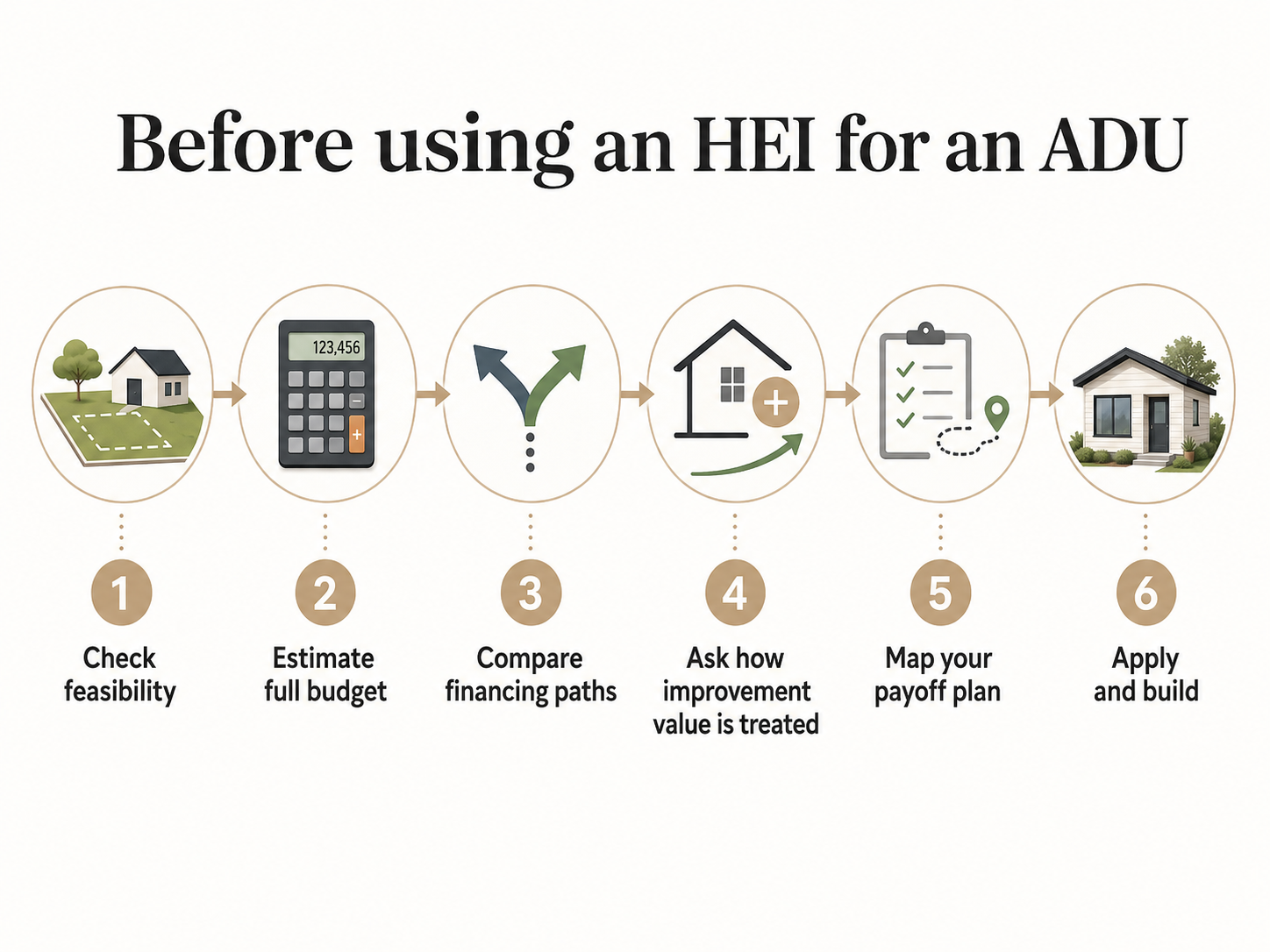 Before using an HEI for an ADU

123,456

1
Check feasibility

2
Estimate full budget

3
Compare financing paths

4
Ask how improvement value is treated

5
Map your payoff plan

6
Apply and build